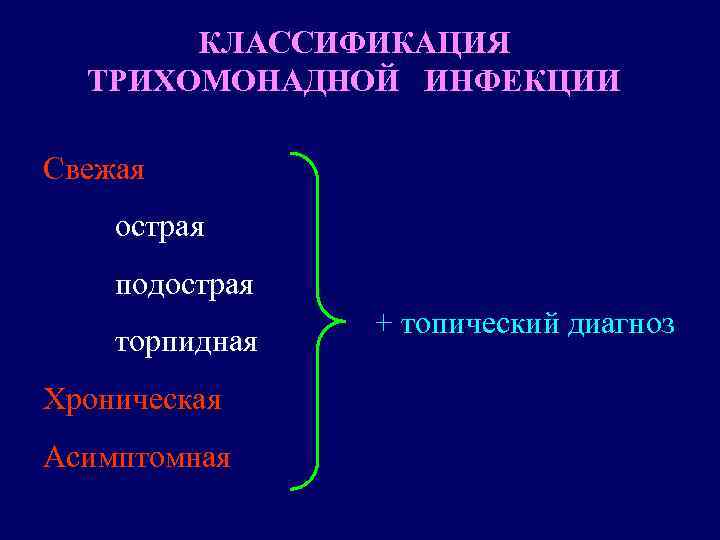 КЛАССИФИКАЦИЯ ТРИХОМОНАДНОЙ ИНФЕКЦИИ

Свежая

острая

подострая

торпидная

Хроническая

Асимптомная

+ топический диагноз